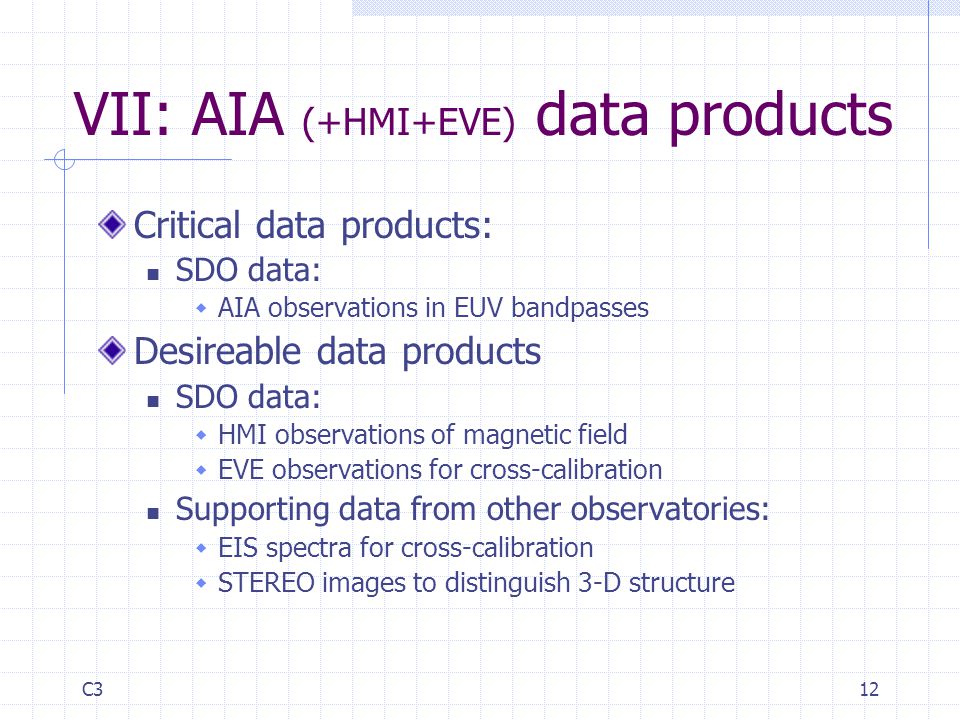 VII: AIA (+HMI+EVE) data products

Critical data products:
SDO data:
AIA observations in EUV bandpasses

Desireable data products
SDO data:
HMI observations of magnetic field
EVE observations for cross-calibration
Supporting data from other observatories:
EIS spectra for cross-calibration
STEREO images to distinguish 3-D structure

C3

12